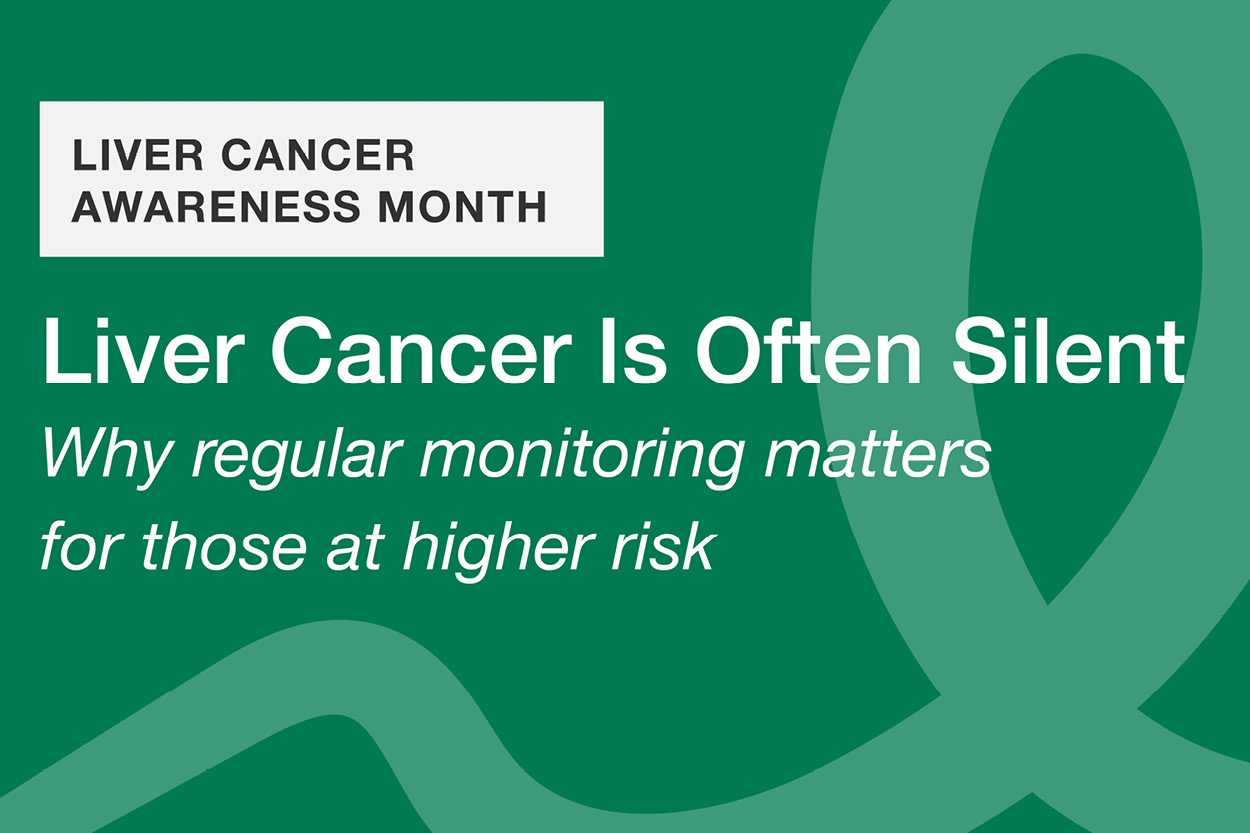 LIVER CANCER
AWARENESS MONTH

Liver Cancer Is Often Silent

Why regular monitoring matters for those at higher risk